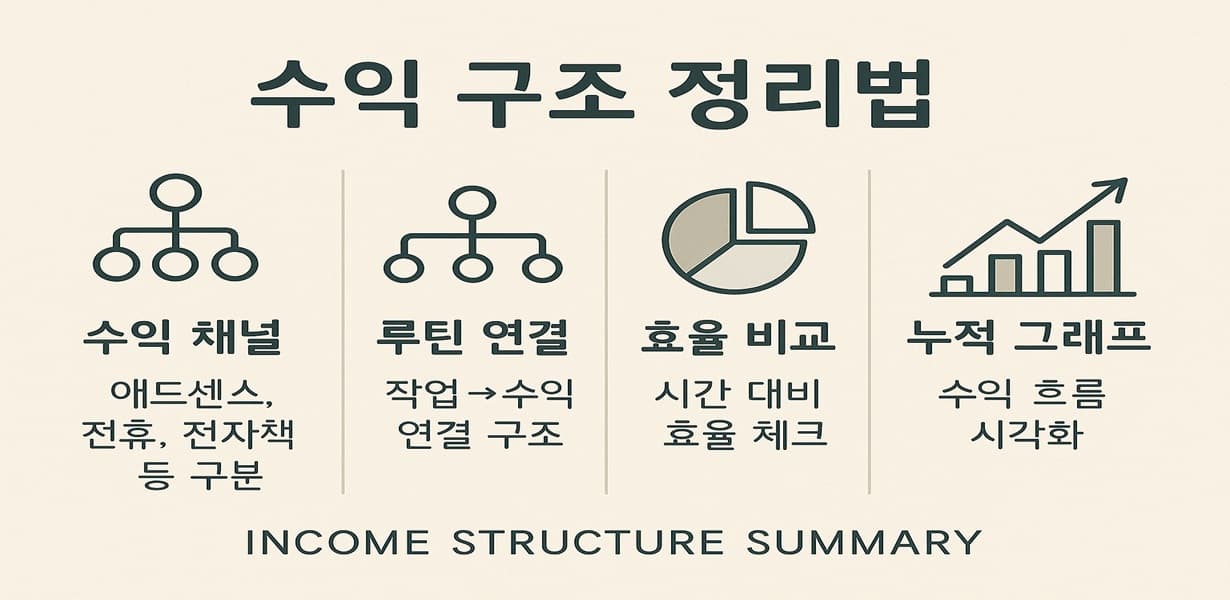 수익 구조 정리법

수익 채널

애드센스, 전휴, 전자책 등 구분

루틴 연결

작업→수익 연결 구조

효율 비교

시간 대비 효율 체크

누적 그래프

수익 흐름 시각화

INCOME STRUCTURE SUMMARY